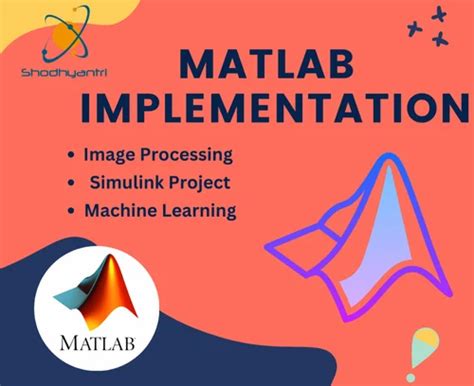 Shodhyantri

MATLAB IMPLEMENTATION

• Image Processing
• Simulink Project
• Machine Learning

MATLAB